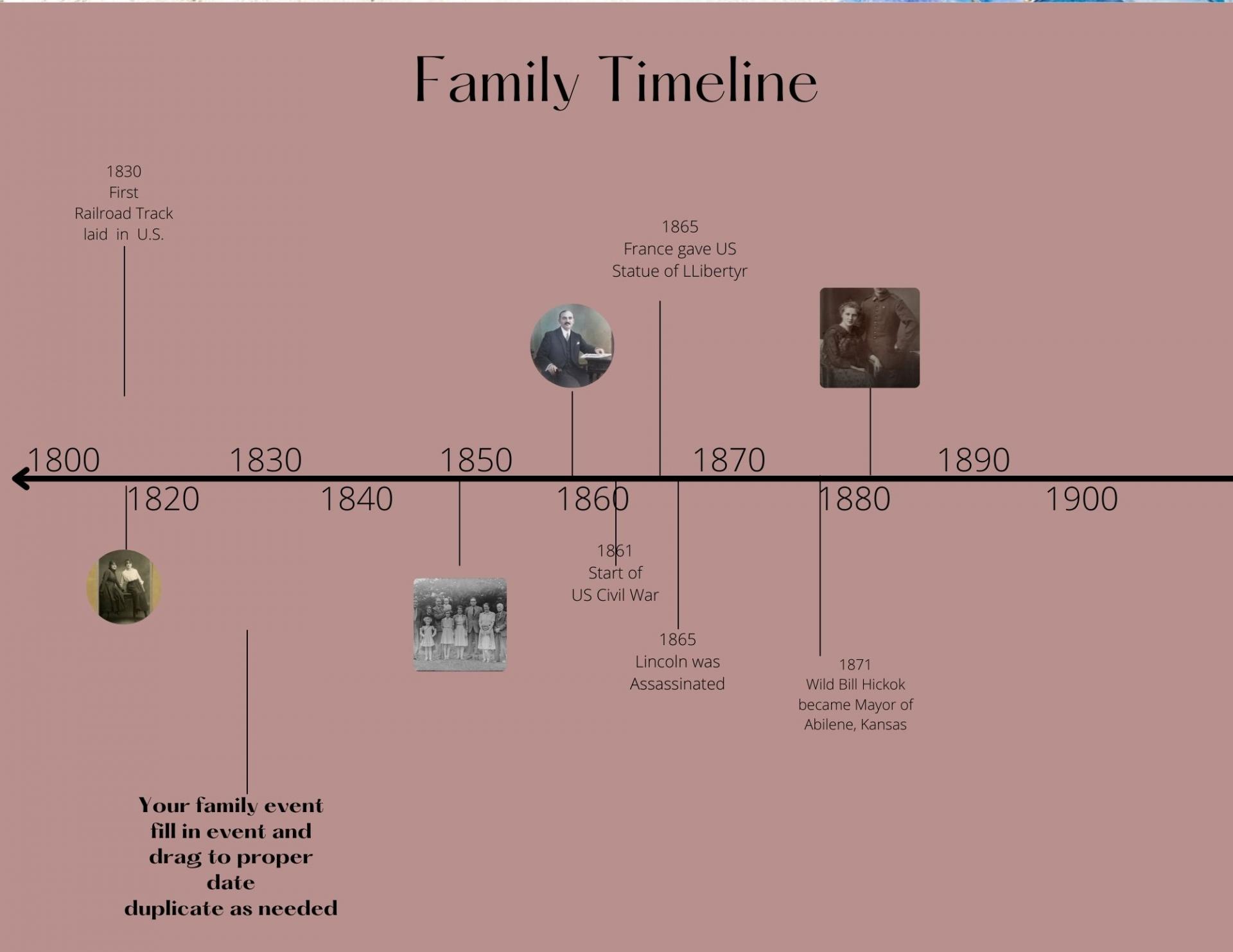 Family Timeline

1830
First
Railroad Track
laid in U.S.

1865
France gave US
Statue of LLibertyr

1800
1830
1850
1870
1890

1820
1840
1860
1880
1900

1861
Start of
US Civil War

1865
Lincoln was
Assassinated

1871
Wild Bill Hickok
became Mayor of
Abilene, Kansas

Your family event
fill in event and
drag to proper
date
duplicate as needed